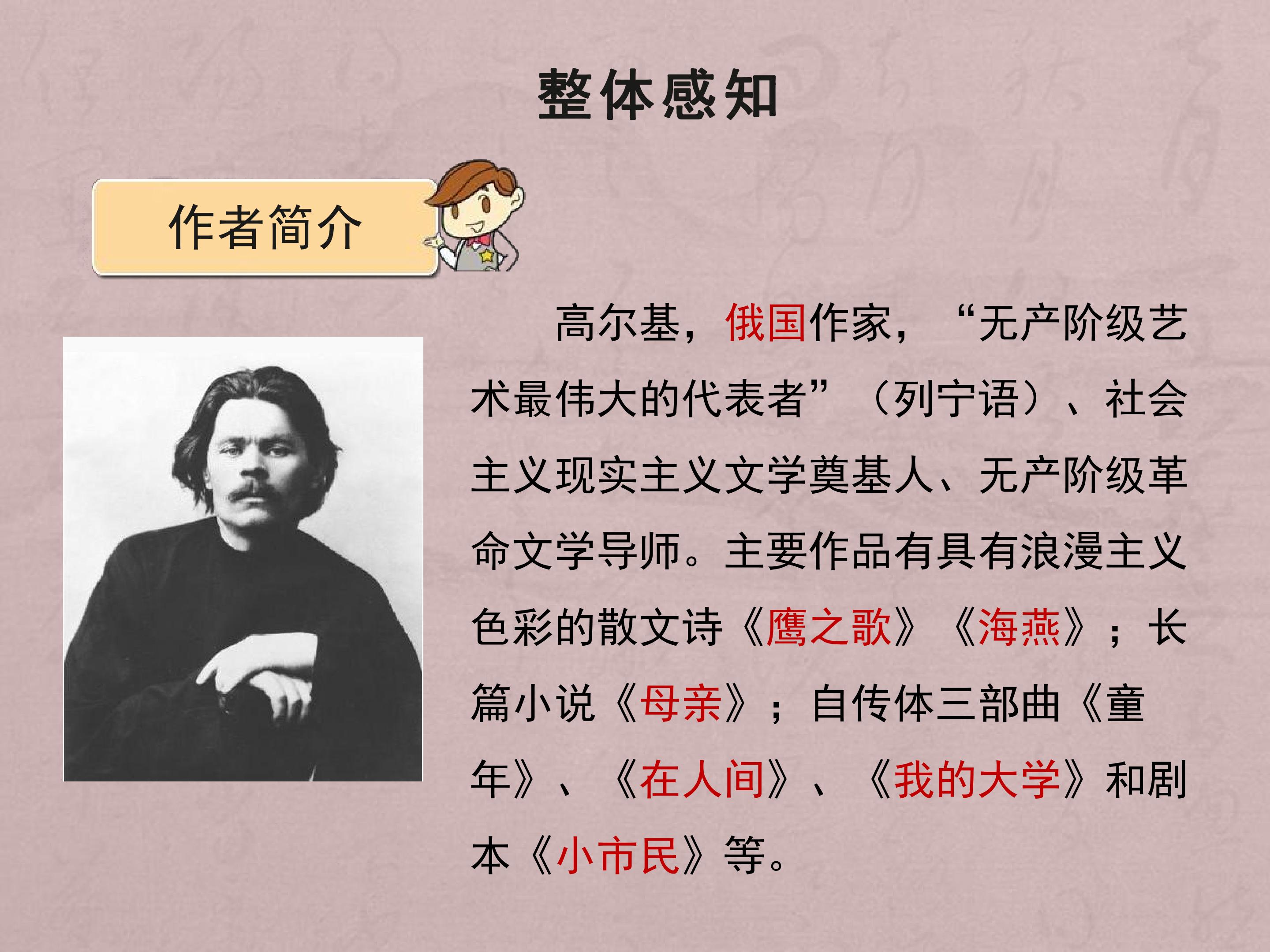 整体感知

作者简介

高尔基，俄国作家，“无产阶级艺术最伟大的代表者”（列宁语）、社会主义现实主义文学奠基人、无产阶级革命文学导师。主要作品有具有浪漫主义色彩的散文诗《鹰之歌》《海燕》；长篇小说《母亲》；自传体三部曲《童年》、《在人间》、《我的大学》和剧本《小市民》等。